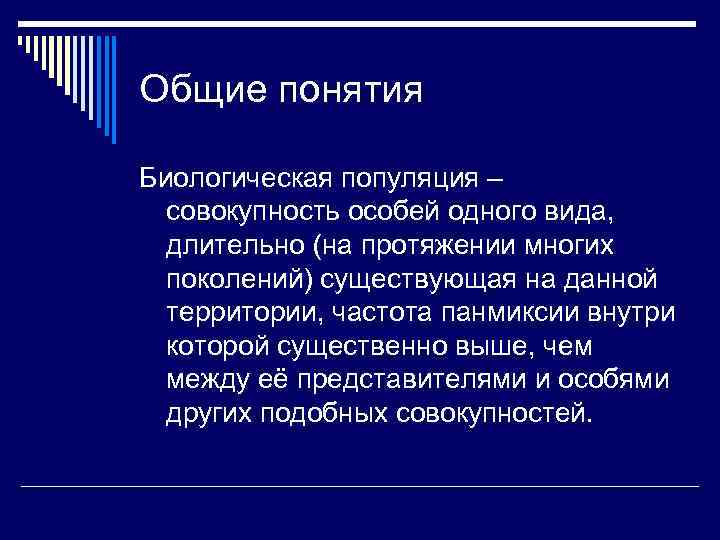 Общие понятия

Биологическая популяция – совокупность особей одного вида, длительно (на протяжении многих поколений) существующая на данной территории, частота панмиксии внутри которой существенно выше, чем между её представителями и особями других подобных совокупностей.